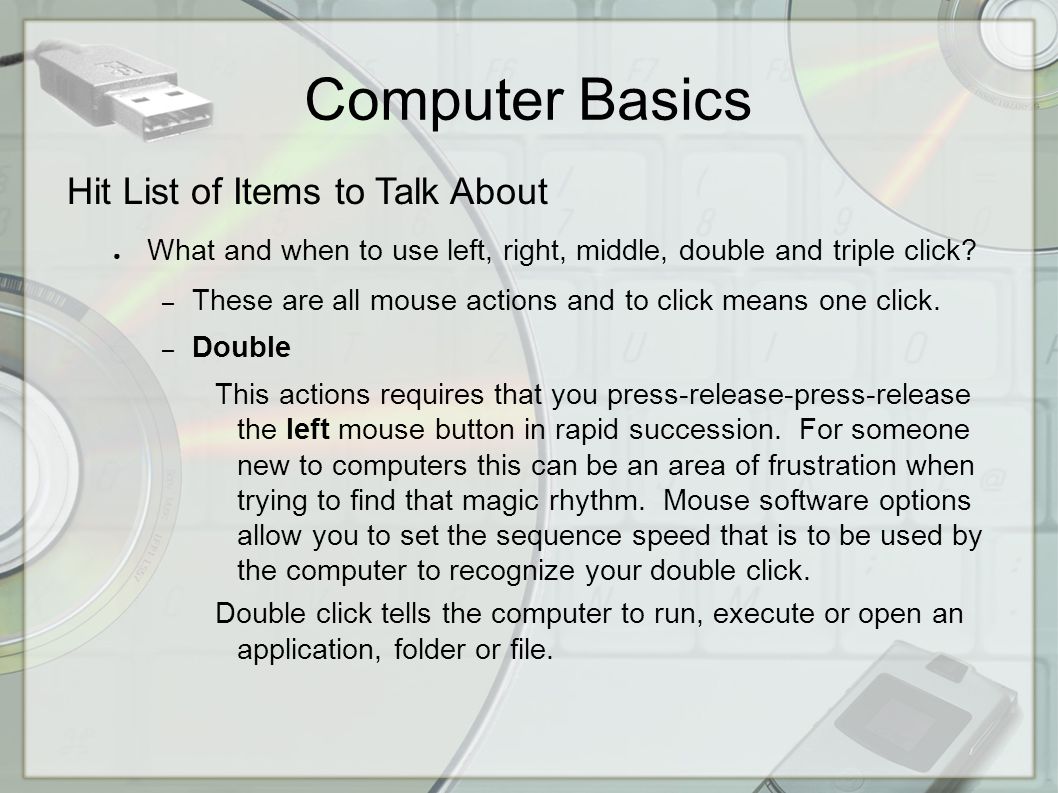 Computer Basics

Hit List of Items to Talk About

● What and when to use left, right, middle, double and triple click?

– These are all mouse actions and to click means one click.

– Double

This actions requires that you press-release-press-release the left mouse button in rapid succession. For someone new to computers this can be an area of frustration when trying to find that magic rhythm. Mouse software options allow you to set the sequence speed that is to be used by the computer to recognize your double click.

Double click tells the computer to run, execute or open an application, folder or file.